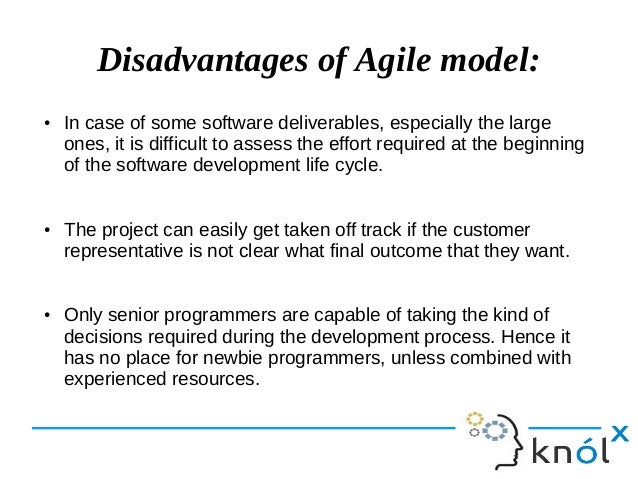 Disadvantages of Agile model:

• In case of some software deliverables, especially the large ones, it is difficult to assess the effort required at the beginning of the software development life cycle.

• The project can easily get taken off track if the customer representative is not clear what final outcome that they want.

• Only senior programmers are capable of taking the kind of decisions required during the development process. Hence it has no place for newbie programmers, unless combined with experienced resources.

knólx